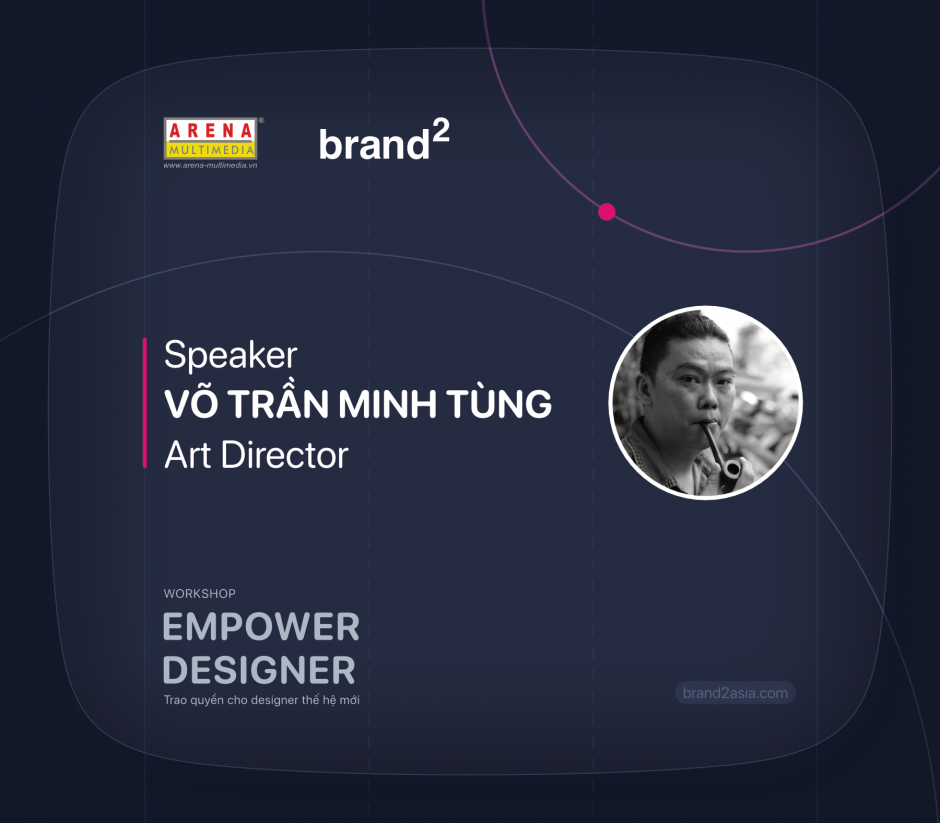 ARENA MULTIMEDIA
www.arena-multimedia.vn

brand$^2$

Speaker
VÕ TRẦN MINH TÙNG
Art Director

WORKSHOP
EMPOWER DESIGNER
Trao quyền cho designer thế hệ mới

brand2asia.com